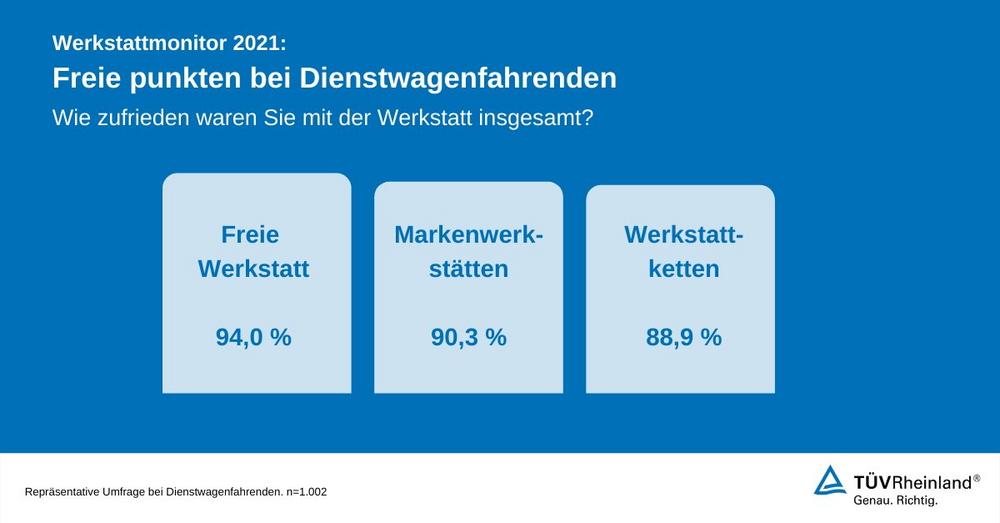 Werkstattmonitor 2021:
Freie punkten bei Dienstwagenfahrenden
Wie zufrieden waren Sie mit der Werkstatt insgesamt?

Freie Werkstatt
94,0 %

Markenwerkstätten
90,3 %

Werkstattketten
88,9 %

Repräsentative Umfrage bei Dienstwagenfahrenden. n=1.002

TÜVRheinland®
Genau. Richtig.